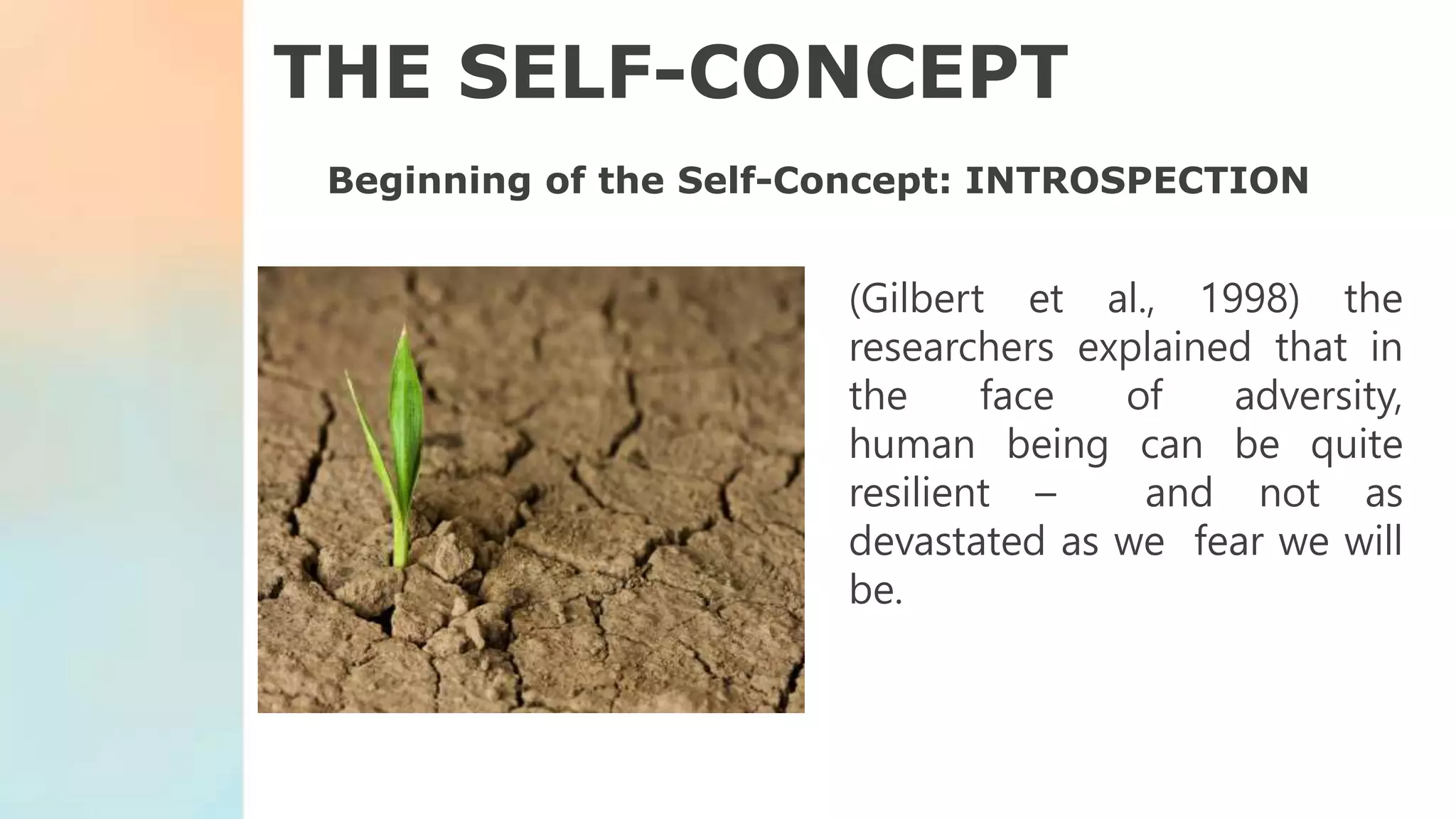 THE SELF-CONCEPT

Beginning of the Self-Concept: INTROSPECTION

(Gilbert et al., 1998) the researchers explained that in the face of adversity, human being can be quite resilient – and not as devastated as we fear we will be.